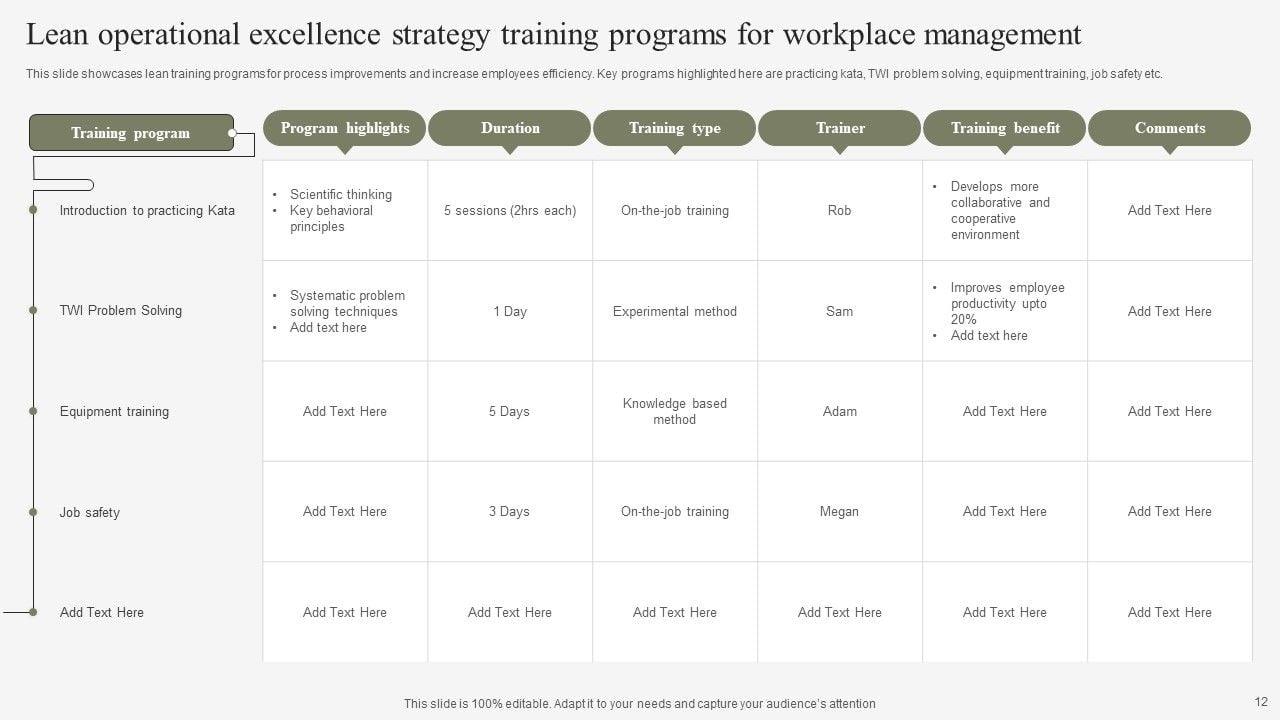 Lean operational excellence strategy training programs for workplace management

This slide showcases lean training programs for process improvements and increase employees efficiency. Key programs highlighted here are practicing kata, TWI problem solving, equipment training, job safety etc.

| Training program | Program highlights | Duration | Training type | Trainer | Training benefit | Comments |
|---|---|---|---|---|---|---|
| Introduction to practicing Kata | • Scientific thinking • Key behavioral principles | 5 sessions (2hrs each) | On-the-job training | Rob | • Develops more collaborative and cooperative environment | Add Text Here |
| TWI Problem Solving | • Systematic problem solving techniques • Add text here | 1 Day | Experimental method | Sam | • Improves employee productivity upto 20% • Add text here | Add Text Here |
| Equipment training | Add Text Here | 5 Days | Knowledge based method | Adam | Add Text Here | Add Text Here |
| Job safety | Add Text Here | 3 Days | On-the-job training | Megan | Add Text Here | Add Text Here |
| Add Text Here | Add Text Here | Add Text Here | Add Text Here | Add Text Here | Add Text Here | Add Text Here |

This slide is 100% editable. Adapt it to your needs and capture your audience's attention

12